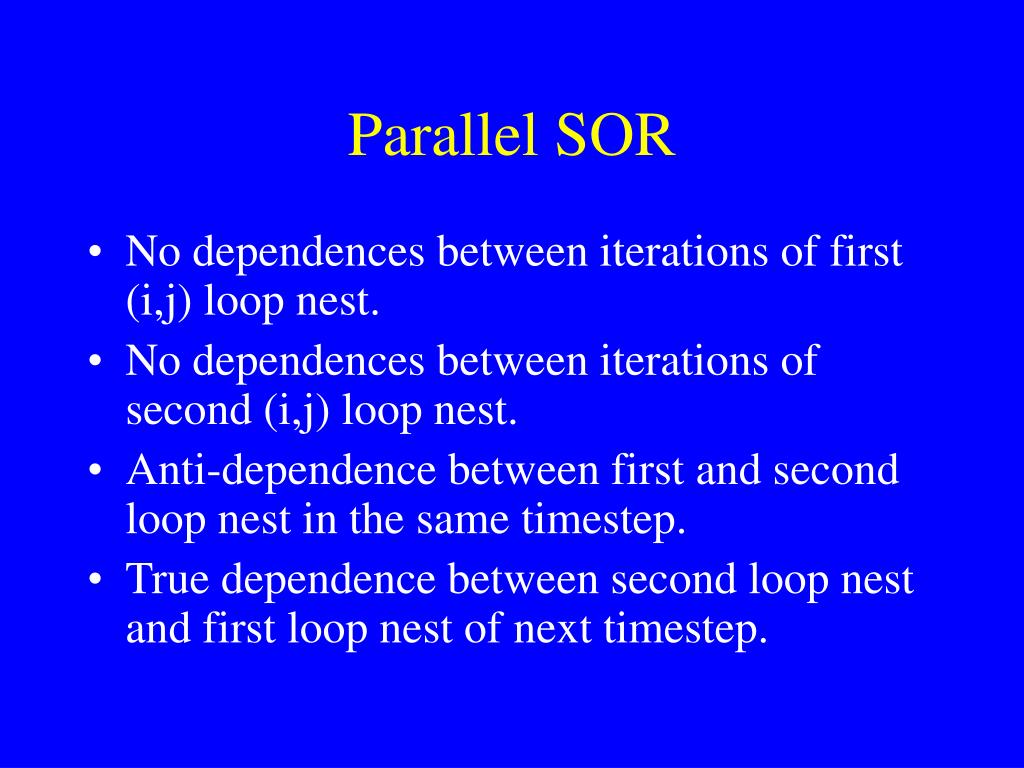 Parallel SOR

• No dependences between iterations of first (i,j) loop nest.
• No dependences between iterations of second (i,j) loop nest.
• Anti-dependence between first and second loop nest in the same timestep.
• True dependence between second loop nest and first loop nest of next timestep.